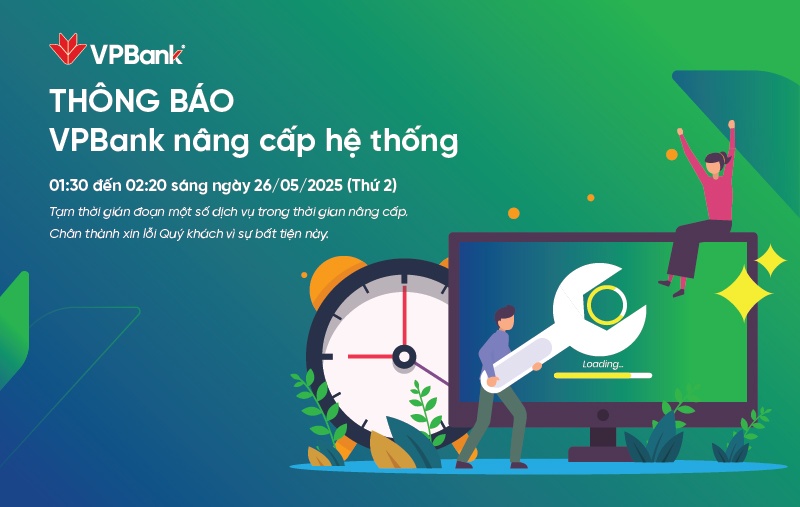 VPBank

THÔNG BÁO
VPBank nâng cấp hệ thống

01:30 đến 02:20 sáng ngày 26/05/2025 (Thứ 2)

Tạm thời gián đoạn một số dịch vụ trong thời gian nâng cấp.
Chân thành xin lỗi Quý khách vì sự bất tiện này.

Loading...